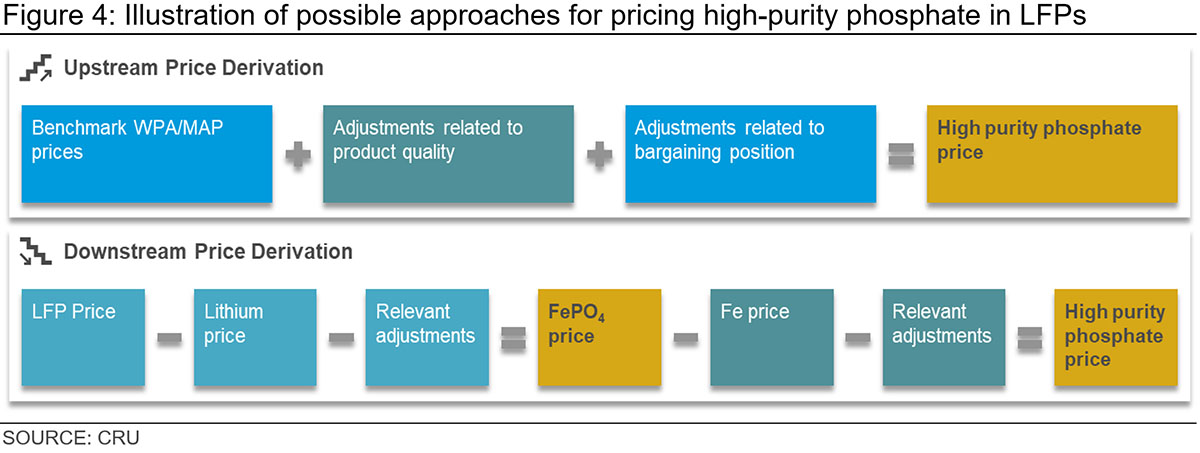 Figure 4: Illustration of possible approaches for pricing high-purity phosphate in LFPs

Upstream Price Derivation

Benchmark WPA/MAP prices + Adjustments related to product quality + Adjustments related to bargaining position = High purity phosphate price

Downstream Price Derivation

LFP Price − Lithium price − Relevant adjustments = $FePO_4$ price − Fe price − Relevant adjustments = High purity phosphate price

SOURCE: CRU